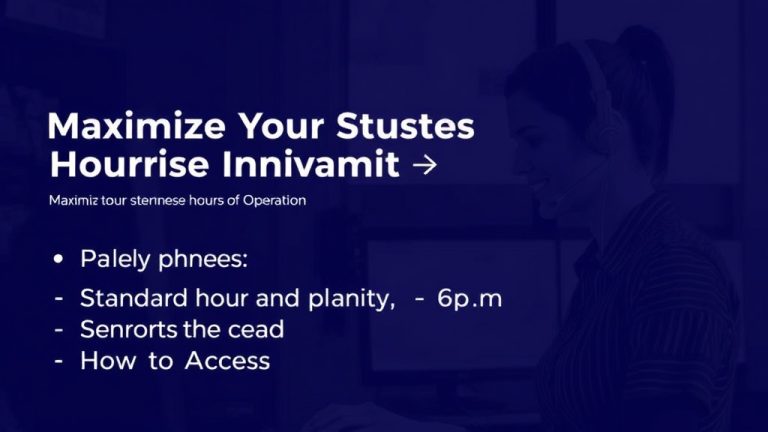 Maximize Your Stustes Hourrise Innivamit →

Maximiz tour stennese hours of Operation

• Palely phnees:
- Standard hour and planity, - 6p.m
- Senrorts the cead
- How to Access